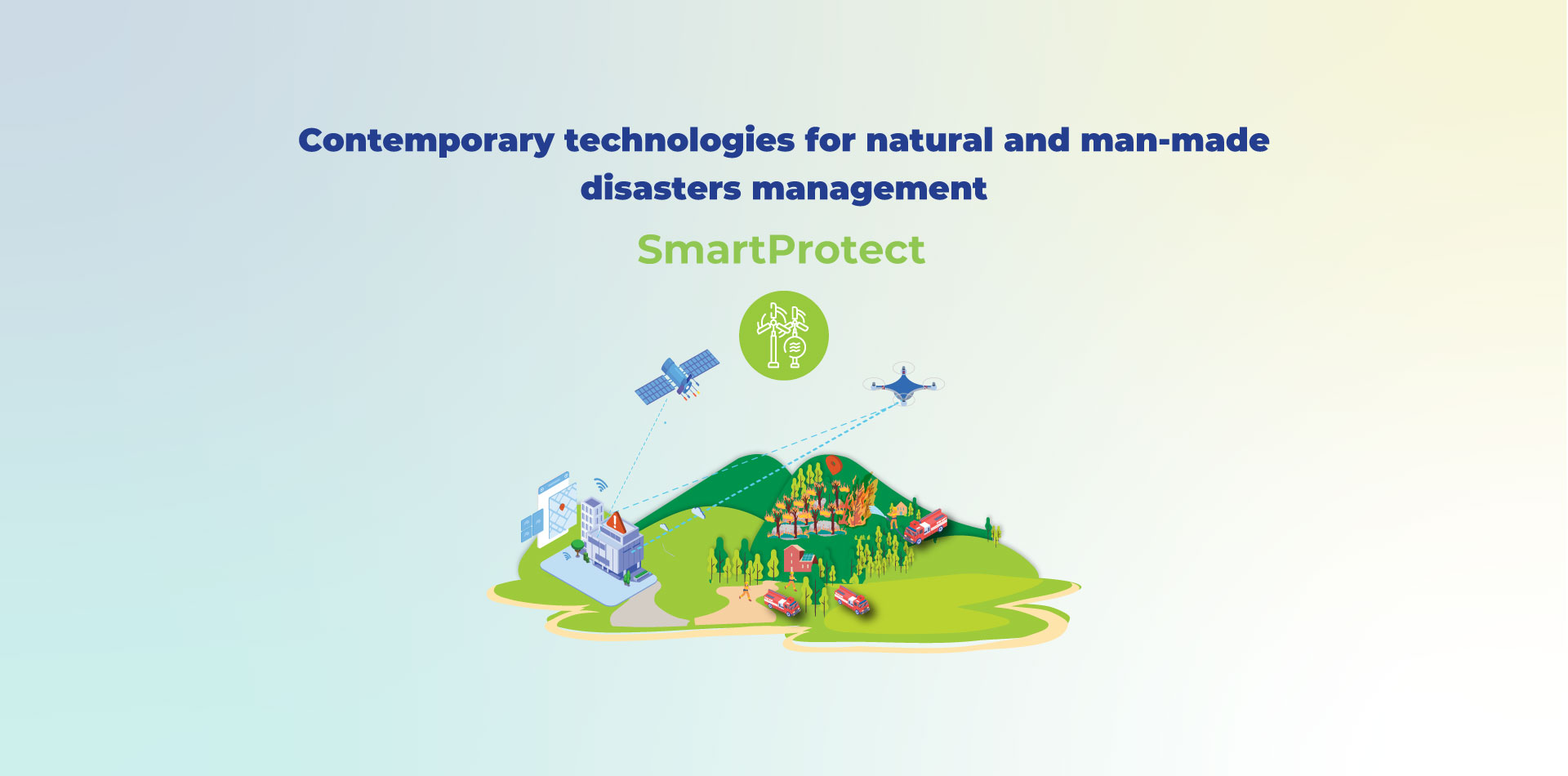 Contemporary technologies for natural and man-made disasters management

SmartProtect